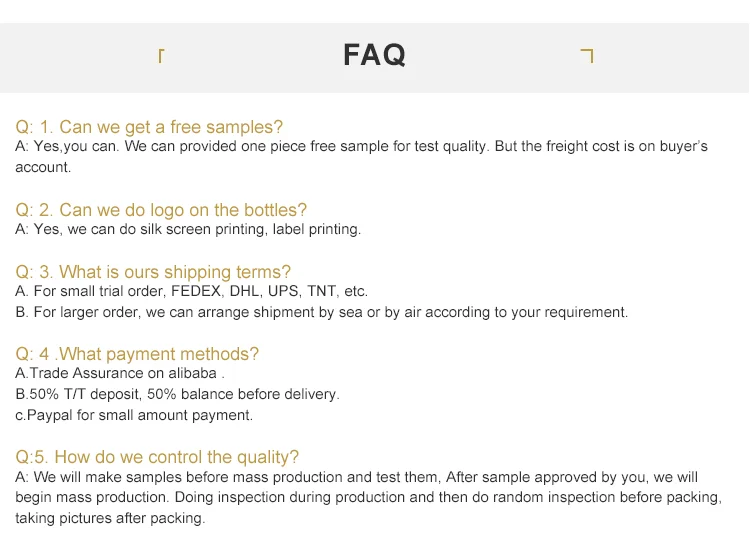 FAQ

Q: 1. Can we get a free samples?
A: Yes,you can. We can provided one piece free sample for test quality. But the freight cost is on buyer's account.

Q: 2. Can we do logo on the bottles?
A: Yes, we can do silk screen printing, label printing.

Q: 3. What is ours shipping terms?
A. For small trial order, FEDEX, DHL, UPS, TNT, etc.
B. For larger order, we can arrange shipment by sea or by air according to your requirement.

Q: 4 .What payment methods?
A.Trade Assurance on alibaba .
B.50% T/T deposit, 50% balance before delivery.
c.Paypal for small amount payment.

Q:5. How do we control the quality?
A: We will make samples before mass production and test them, After sample approved by you, we will begin mass production. Doing inspection during production and then do random inspection before packing, taking pictures after packing.